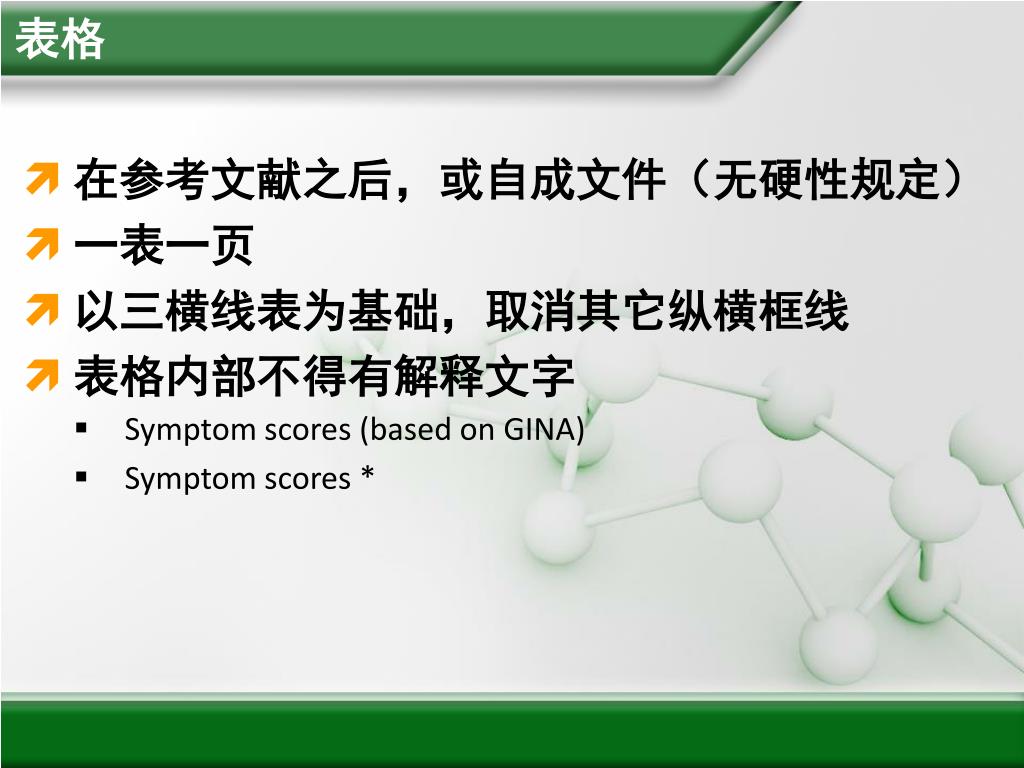 表格

在参考文献之后，或自成文件（无硬性规定）
一表一页
以三横线表为基础，取消其它纵横框线
表格内部不得有解释文字
Symptom scores (based on GINA)
Symptom scores *